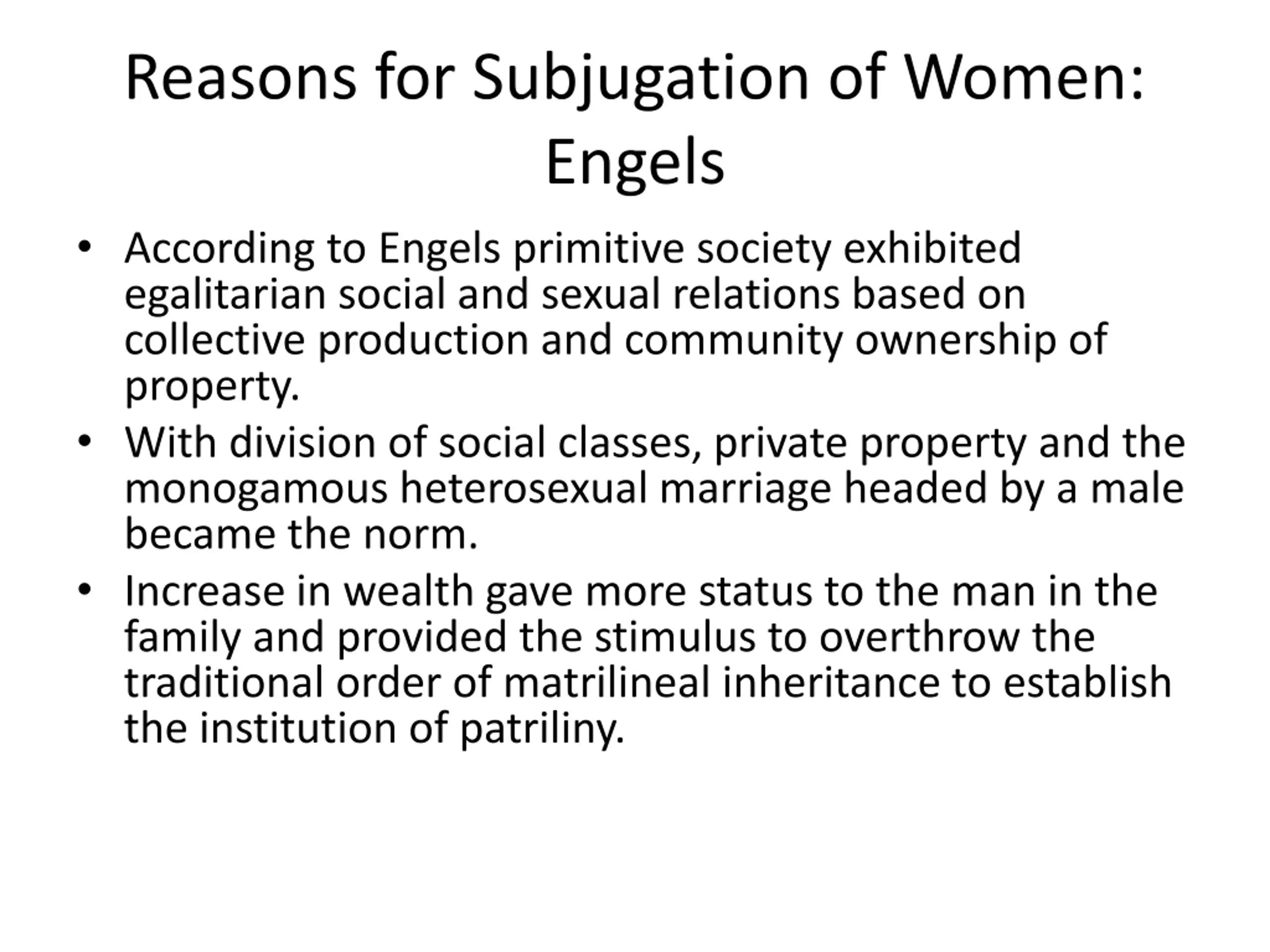 Reasons for Subjugation of Women: Engels

• According to Engels primitive society exhibited egalitarian social and sexual relations based on collective production and community ownership of property.

• With division of social classes, private property and the monogamous heterosexual marriage headed by a male became the norm.

• Increase in wealth gave more status to the man in the family and provided the stimulus to overthrow the traditional order of matrilineal inheritance to establish the institution of patriliny.